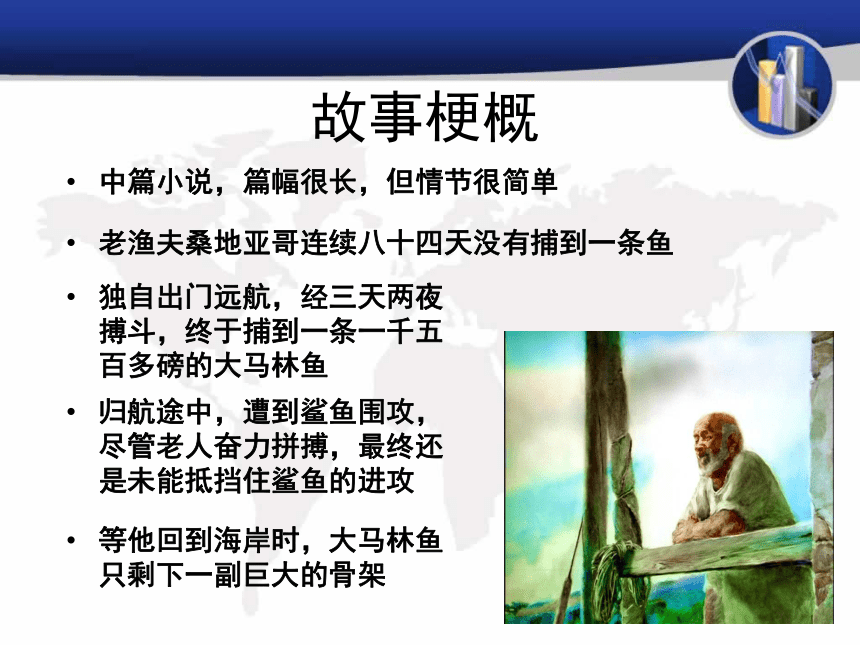 故事梗概

• 中篇小说，篇幅很长，但情节很简单

• 老渔夫桑地亚哥连续八十四天没有捕到一条鱼

• 独自出门远航，经三天两夜搏斗，终于捕到一条一千五百多磅的大马林鱼

• 归航途中，遭到鲨鱼围攻，尽管老人奋力拼搏，最终还是未能抵挡住鲨鱼的进攻

• 等他回到海岸时，大马林鱼只剩下一副巨大的骨架